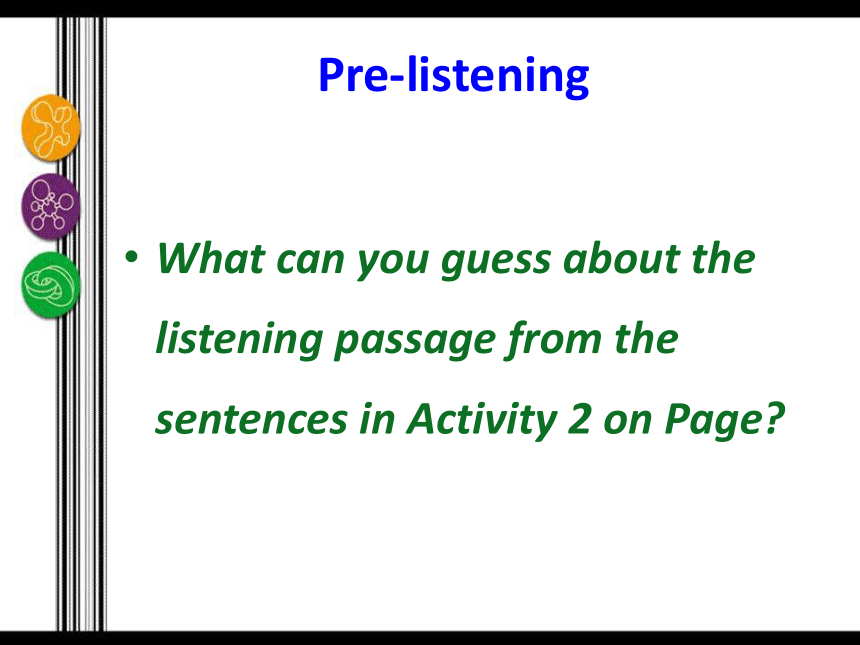 Pre-listening

• What can you guess about the listening passage from the sentences in Activity 2 on Page?